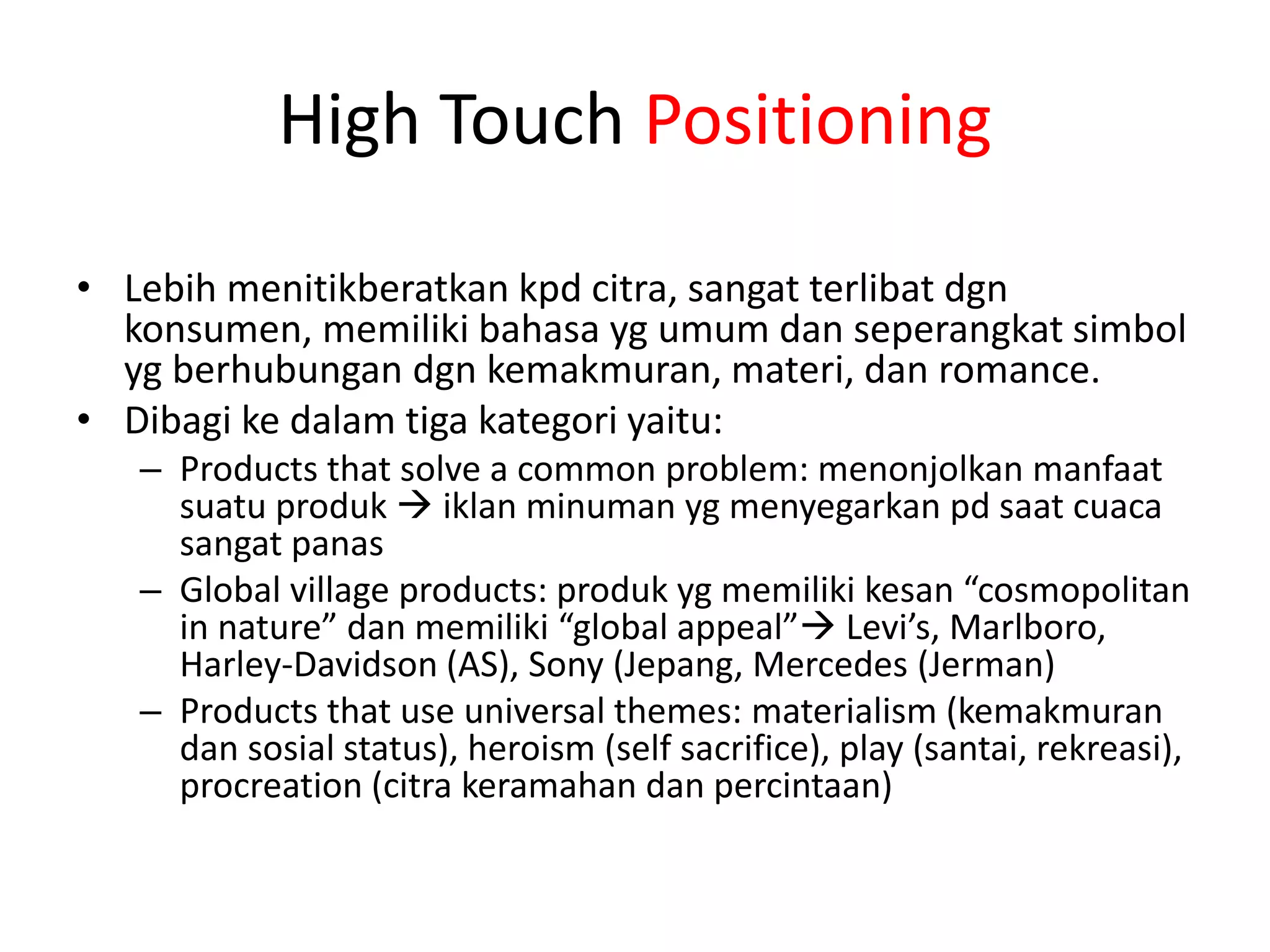 High Touch Positioning

• Lebih menitikberatkan kpd citra, sangat terlibat dgn konsumen, memiliki bahasa yg umum dan seperangkat simbol yg berhubungan dgn kemakmuran, materi, dan romance.
• Dibagi ke dalam tiga kategori yaitu:
– Products that solve a common problem: menonjolkan manfaat suatu produk → iklan minuman yg menyegarkan pd saat cuaca sangat panas
– Global village products: produk yg memiliki kesan “cosmopolitan in nature” dan memiliki “global appeal”→ Levi’s, Marlboro, Harley-Davidson (AS), Sony (Jepang, Mercedes (Jerman)
– Products that use universal themes: materialism (kemakmuran dan sosial status), heroism (self sacrifice), play (santai, rekreasi), procreation (citra keramahan dan percintaan)